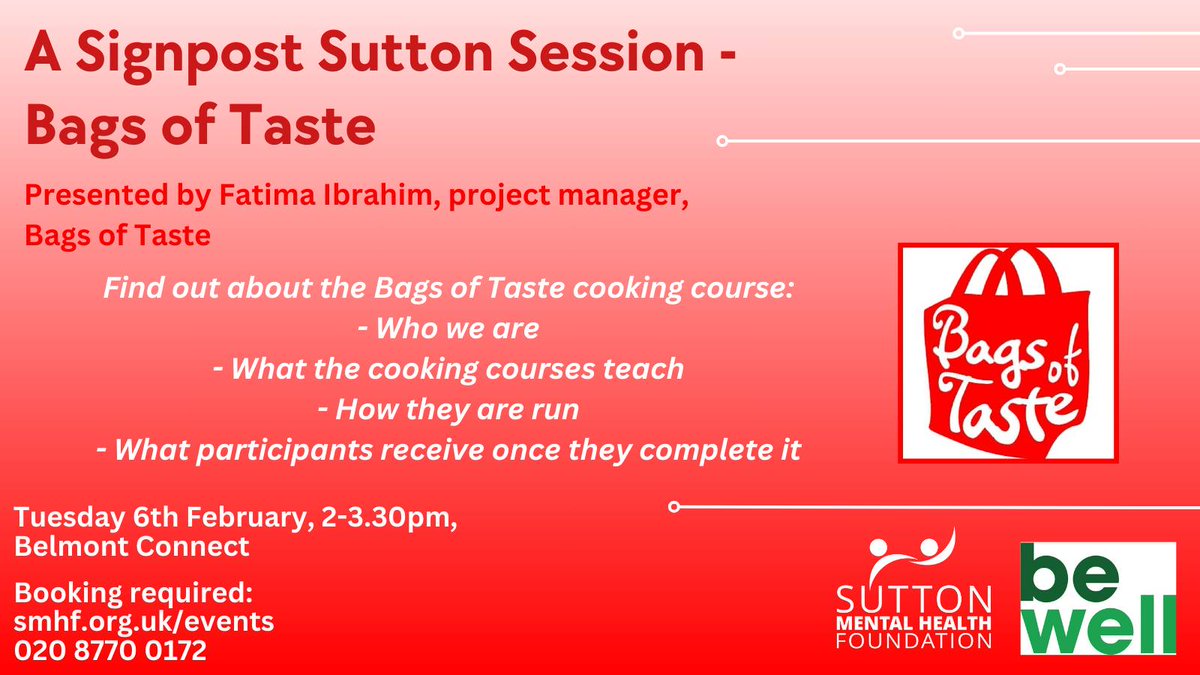 A Signpost Sutton Session - Bags of Taste

Presented by Fatima Ibrahim, project manager, Bags of Taste

Find out about the Bags of Taste cooking course:
- Who we are
- What the cooking courses teach
- How they are run
- What participants receive once they complete it

Bags of Taste

Tuesday 6th February, 2-3.30pm, Belmont Connect

Booking required:
smhf.org.uk/events
020 8770 0172

SUTTON MENTAL HEALTH FOUNDATION

be well